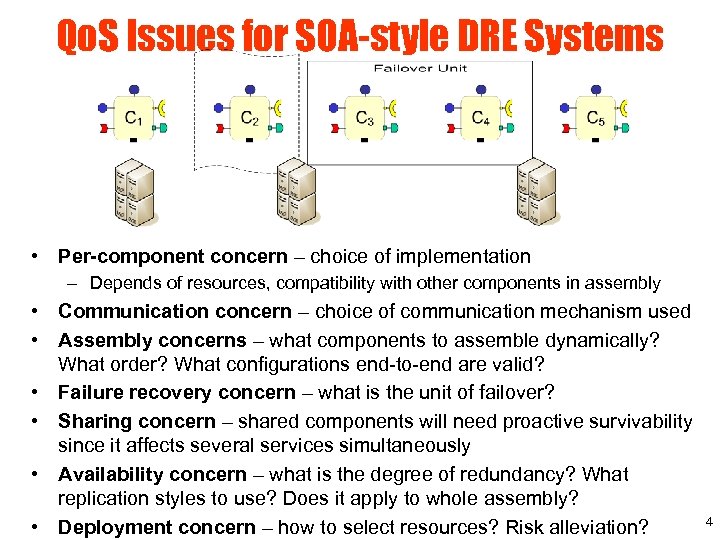 QoS Issues for SOA-style DRE Systems

Failover Unit

$C_1$ $C_2$ $C_3$ $C_4$ $C_5$

• **Per-component concern** – choice of implementation
 – Depends of resources, compatibility with other components in assembly
• **Communication concern** – choice of communication mechanism used
• **Assembly concerns** – what components to assemble dynamically? What order? What configurations end-to-end are valid?
• **Failure recovery concern** – what is the unit of failover?
• **Sharing concern** – shared components will need proactive survivability since it affects several services simultaneously
• **Availability concern** – what is the degree of redundancy? What replication styles to use? Does it apply to whole assembly?
• **Deployment concern** – how to select resources? Risk alleviation?

4